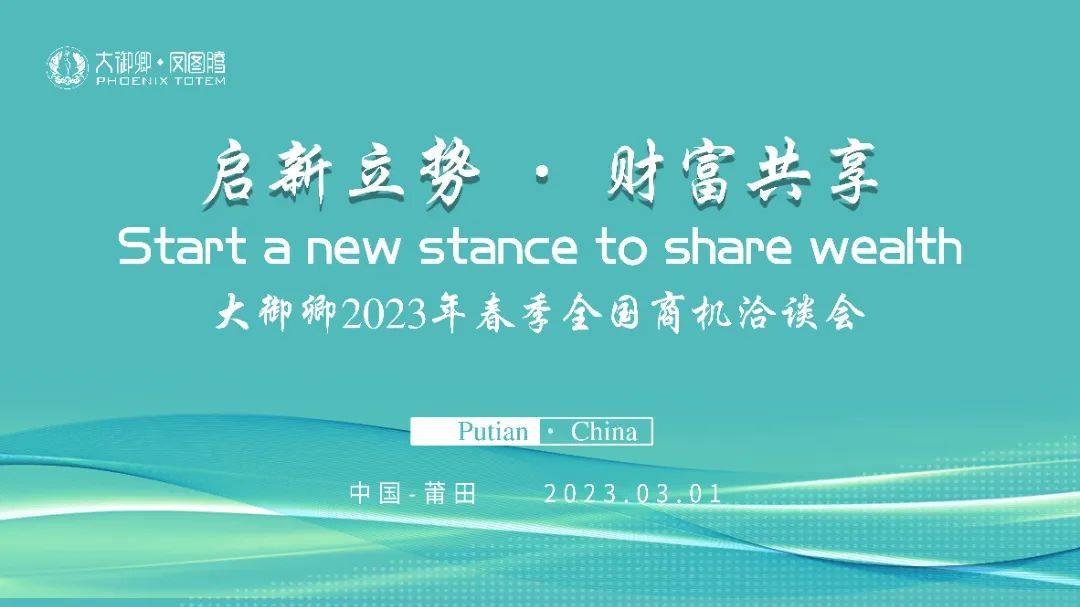 大御卿·凤图腾
PHOENIX TOTEM

启新立势 · 财富共享
Start a new stance to share wealth
大御卿2023年春季全国商机洽谈会

Putian · China

中国-莆田 2023.03.01